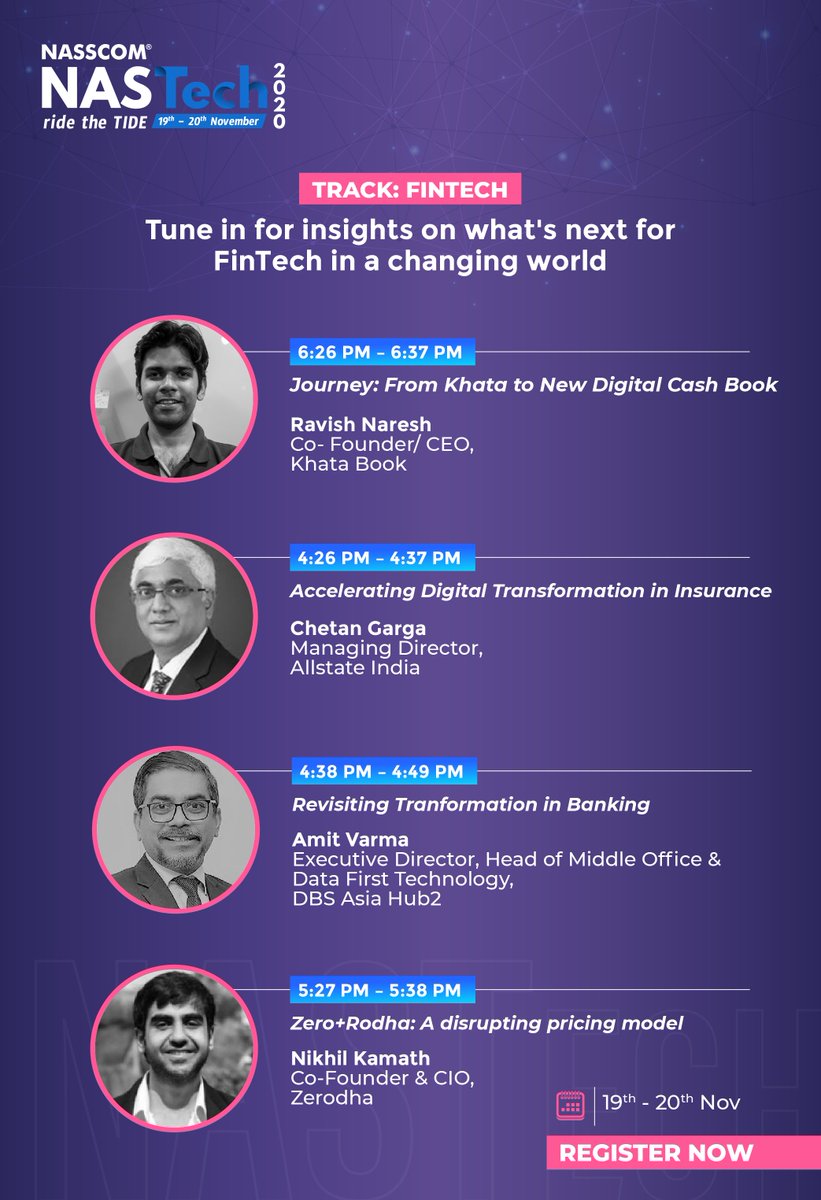 NASSCOM®
NASTech 2020
ride the TIDE 19th – 20th November

TRACK: FINTECH

Tune in for insights on what's next for FinTech in a changing world

6:26 PM – 6:37 PM
Journey: From Khata to New Digital Cash Book
Ravish Naresh
Co- Founder/ CEO,
Khata Book

4:26 PM – 4:37 PM
Accelerating Digital Transformation in Insurance
Chetan Garga
Managing Director,
Allstate India

4:38 PM – 4:49 PM
Revisiting Tranformation in Banking
Amit Varma
Executive Director, Head of Middle Office & Data First Technology,
DBS Asia Hub2

5:27 PM – 5:38 PM
Zero+Rodha: A disrupting pricing model
Nikhil Kamath
Co-Founder & CIO,
Zerodha

19th - 20th Nov

REGISTER NOW